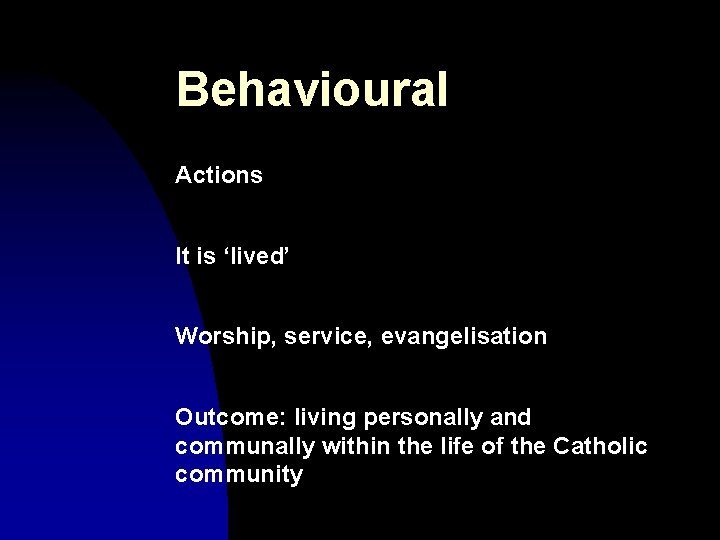 Behavioural

Actions

It is ‘lived’

Worship, service, evangelisation

Outcome: living personally and communally within the life of the Catholic community